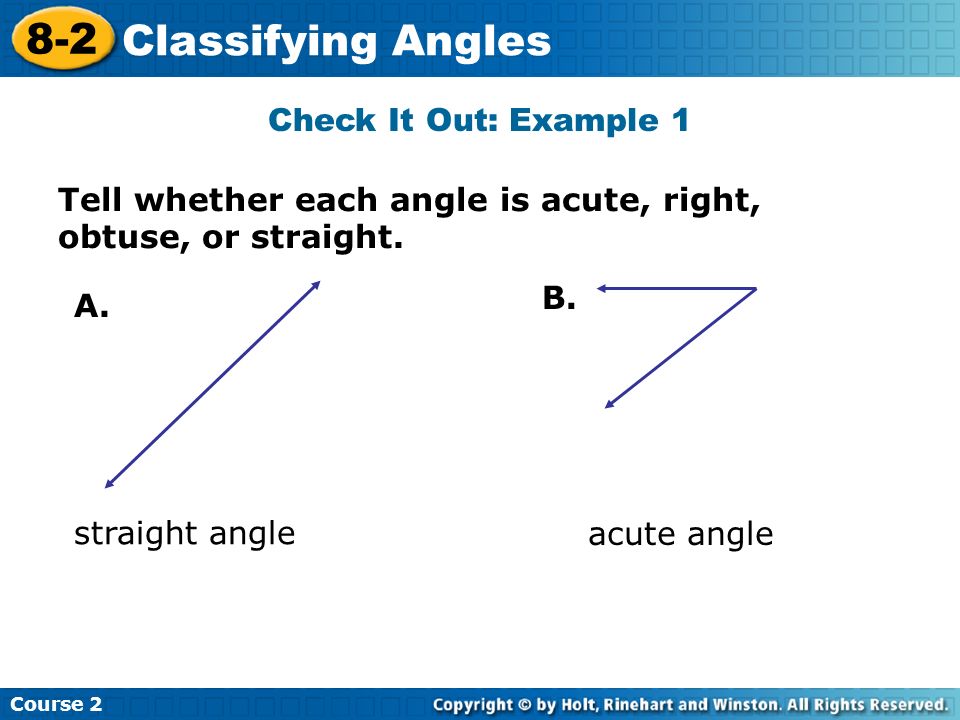 8-2 Classifying Angles

Check It Out: Example 1

Tell whether each angle is acute, right, obtuse, or straight.

A.

straight angle

B.

acute angle

Course 2

Copyright © by Holt, Rinehart and Winston. All Rights Reserved.